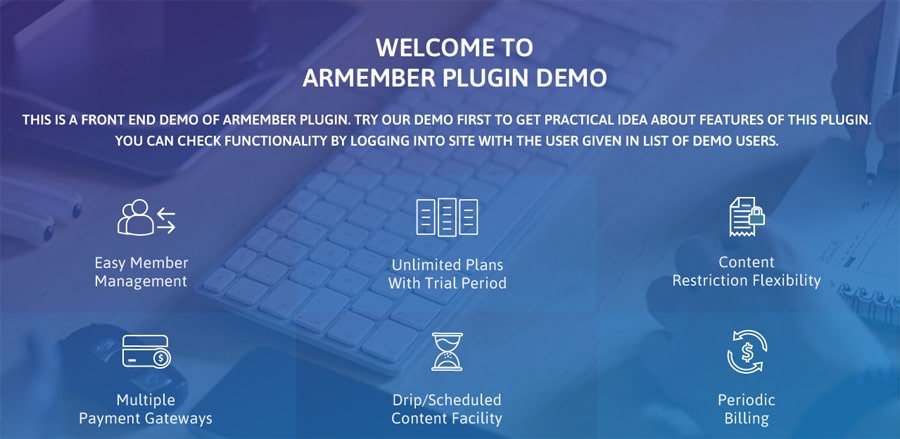 WELCOME TO
ARMEMBER PLUGIN DEMO

THIS IS A FRONT END DEMO OF ARMEMBER PLUGIN. TRY OUR DEMO FIRST TO GET PRACTICAL IDEA ABOUT FEATURES OF THIS PLUGIN. YOU CAN CHECK FUNCTIONALITY BY LOGGING INTO SITE WITH THE USER GIVEN IN LIST OF DEMO USERS.

Easy Member Management

Unlimited Plans With Trial Period

Content Restriction Flexibility

Multiple Payment Gateways

Drip/Scheduled Content Facility

Periodic Billing